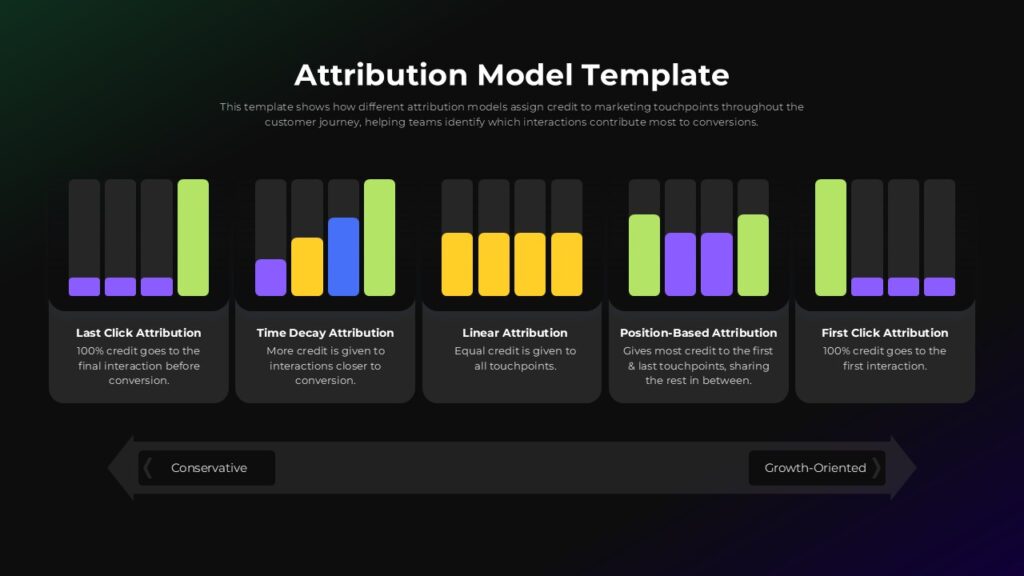 Attribution Model Template

This template shows how different attribution models assign credit to marketing touchpoints throughout the customer journey, helping teams identify which interactions contribute most to conversions.

Last Click Attribution
100% credit goes to the final interaction before conversion.

Time Decay Attribution
More credit is given to interactions closer to conversion.

Linear Attribution
Equal credit is given to all touchpoints.

Position-Based Attribution
Gives most credit to the first & last touchpoints, sharing the rest in between.

First Click Attribution
100% credit goes to the first interaction.

Conservative

Growth-Oriented